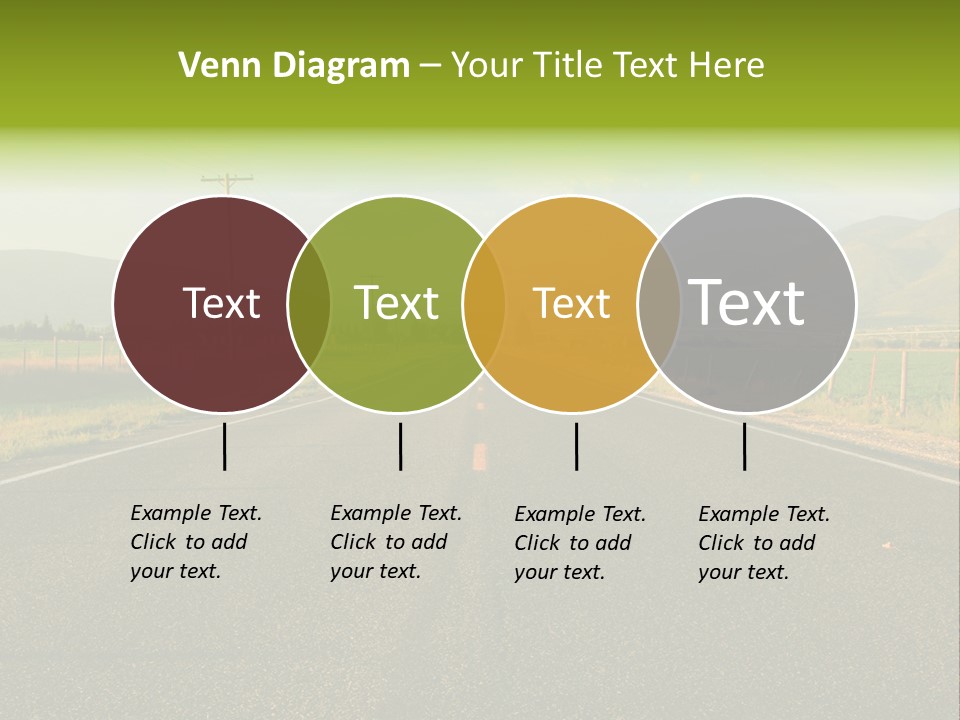 Venn Diagram – Your Title Text Here

Text

Text

Text

Text

Example Text. Click to add your text.

Example Text. Click to add your text.

Example Text. Click to add your text.

Example Text. Click to add your text.